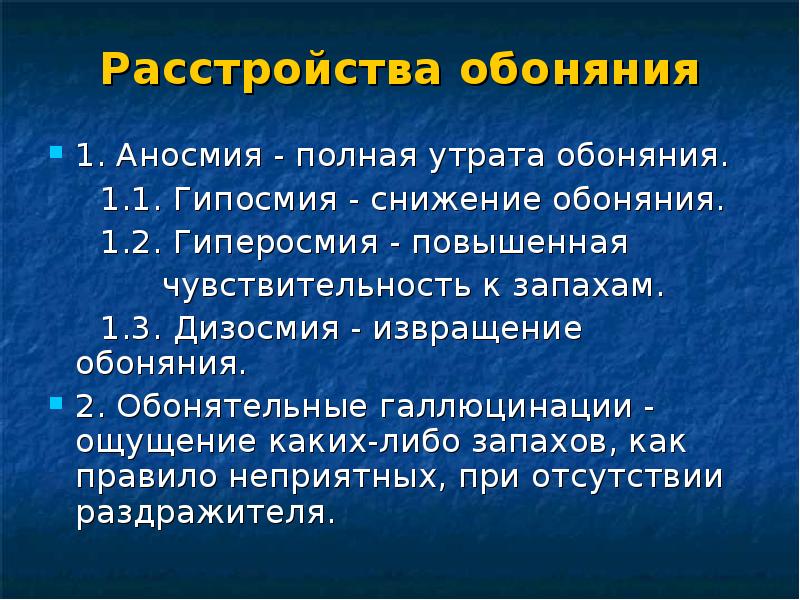 Расстройства обоняния

1. Аносмия - полная утрата обоняния.
1.1. Гипосмия - снижение обоняния.
1.2. Гиперосмия - повышенная чувствительность к запахам.
1.3. Дизосмия - извращение обоняния.

2. Обонятельные галлюцинации - ощущение каких-либо запахов, как правило неприятных, при отсутствии раздражителя.